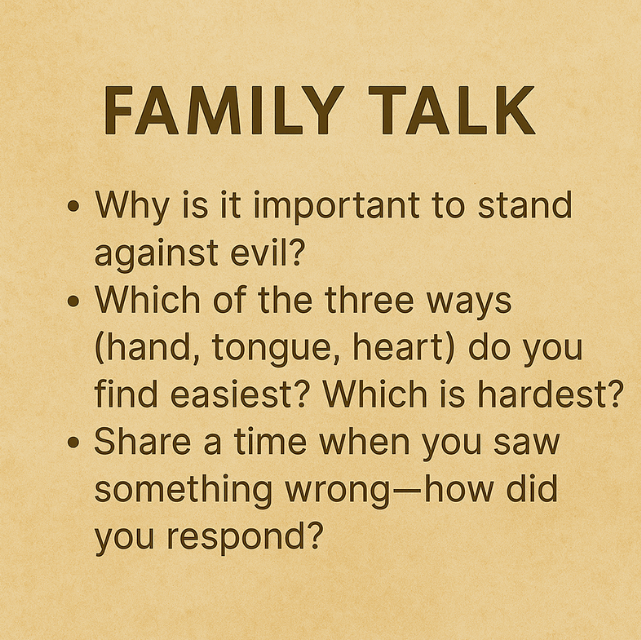 FAMILY TALK

• Why is it important to stand against evil?
• Which of the three ways (hand, tongue, heart) do you find easiest? Which is hardest?
• Share a time when you saw something wrong—how did you respond?